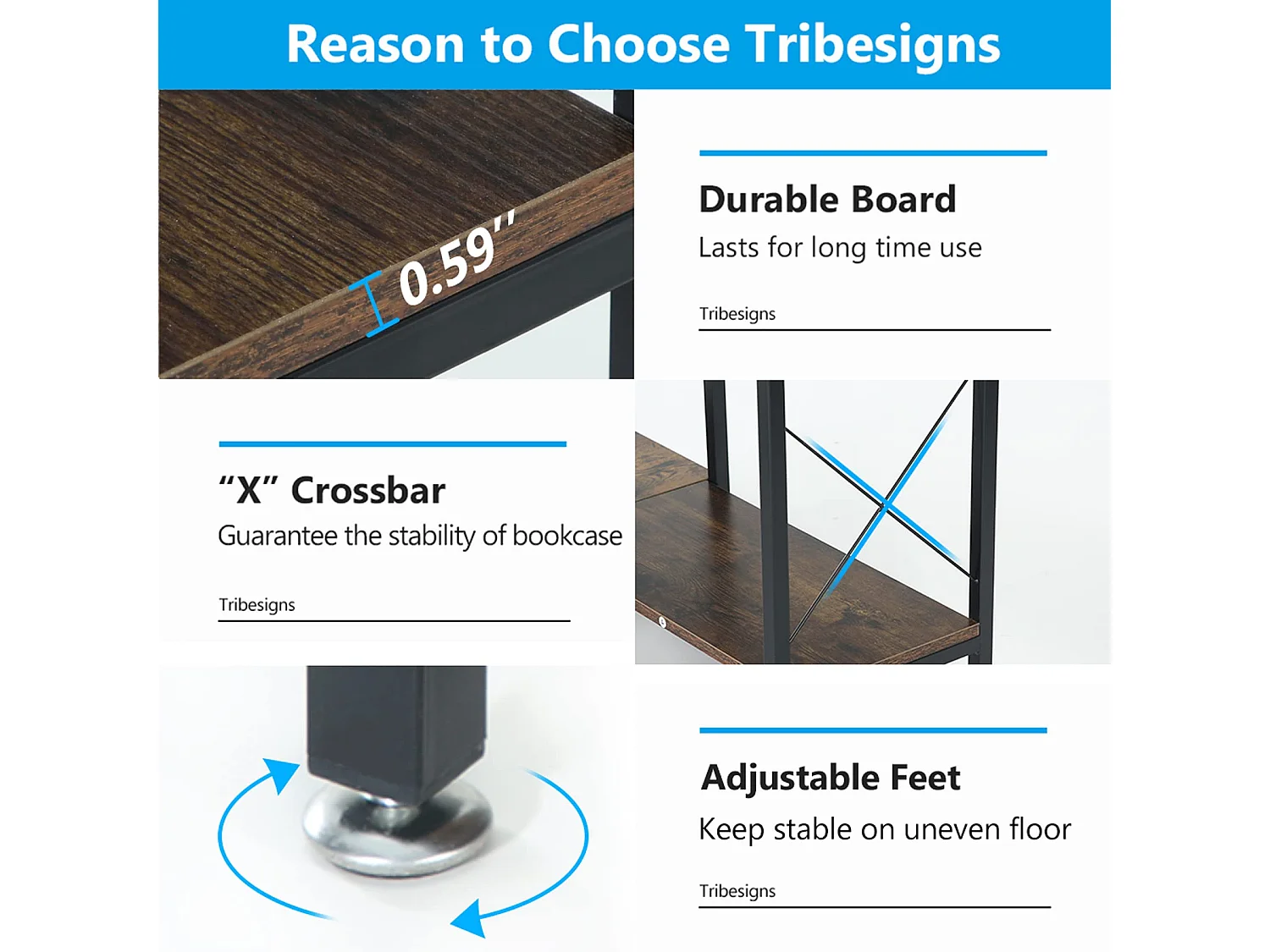 Reason to Choose Tribesigns

0.59"

Durable Board

Lasts for long time use

Tribesigns

"X" Crossbar

Guarantee the stability of bookcase

Tribesigns

Adjustable Feet

Keep stable on uneven floor

Tribesigns